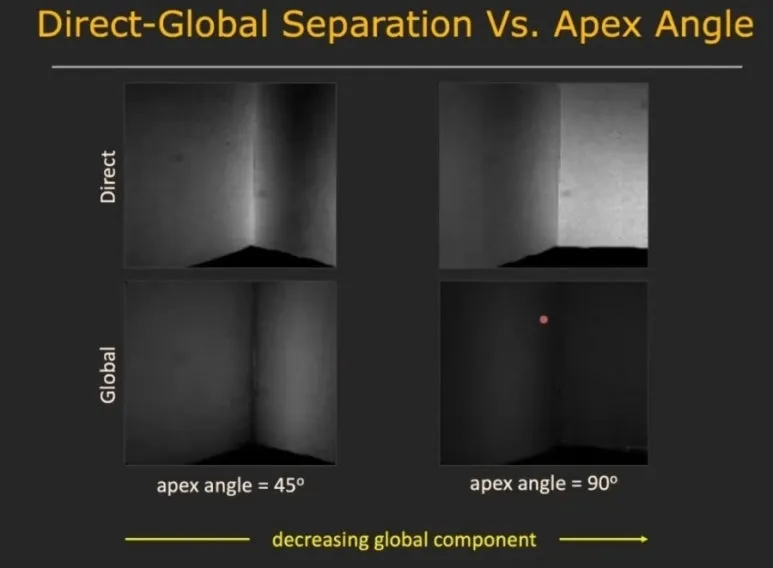 Direct-Global Separation Vs. Apex Angle

Direct

Global

apex angle = 45°

apex angle = 90°

decreasing global component